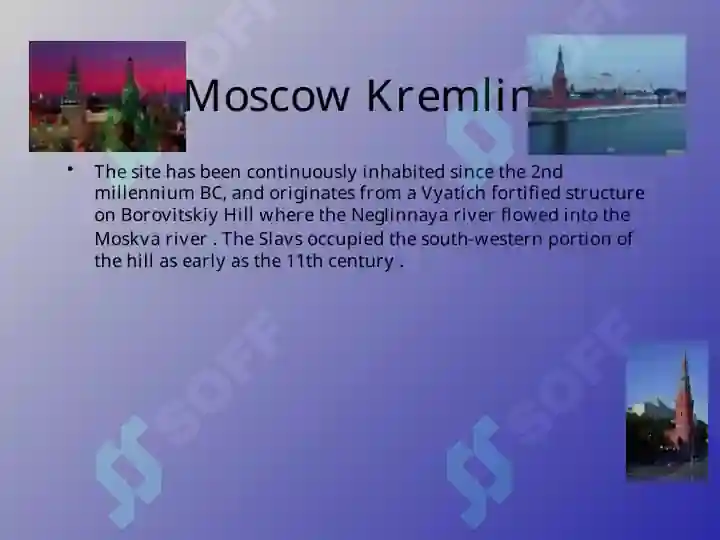 Moscow Kremlin

• The site has been continuously inhabited since the 2nd millennium BC, and originates from a Vyatich fortified structure on Borovitskiy Hill where the Neglinnaya river flowed into the Moskva river . The Slavs occupied the south-western portion of the hill as early as the 11th century .

SOFF SOFF SOFF SOFF